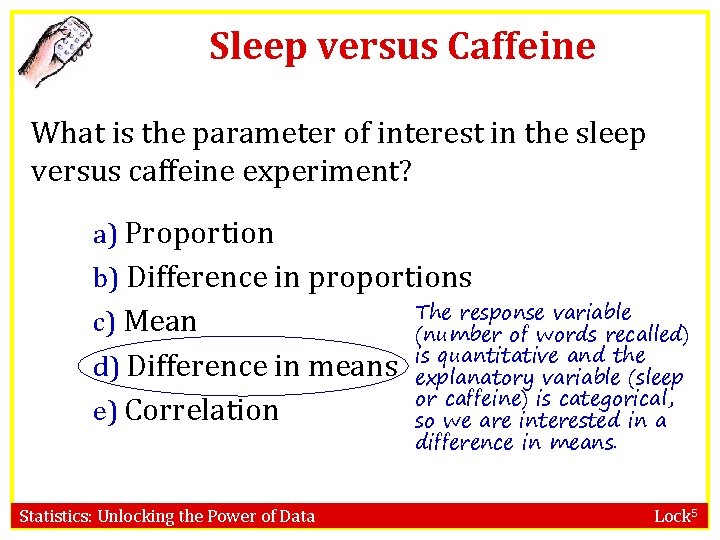 Sleep versus Caffeine

What is the parameter of interest in the sleep versus caffeine experiment?

a) Proportion
b) Difference in proportions
c) Mean
d) Difference in means
e) Correlation

The response variable (number of words recalled) is quantitative and the explanatory variable (sleep or caffeine) is categorical, so we are interested in a difference in means.

Statistics: Unlocking the Power of Data

Lock$^5$